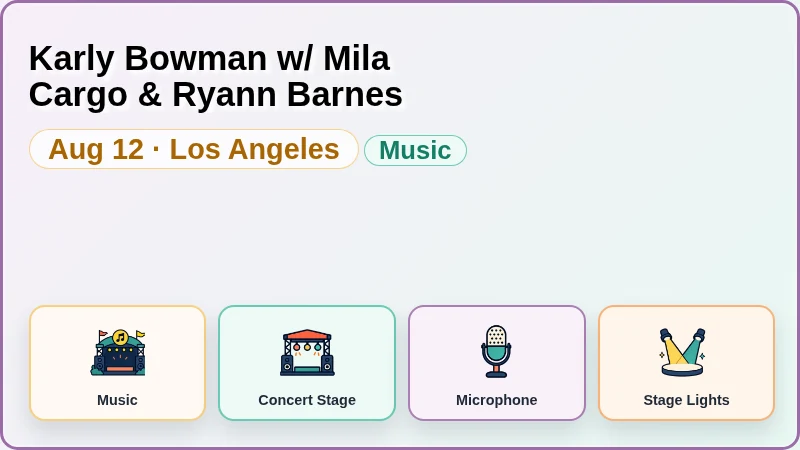 Karly Bowman w/ Mila Cargo & Ryann Barnes

Aug 12 · Los Angeles

Music

Music

Concert Stage

Microphone

Stage Lights